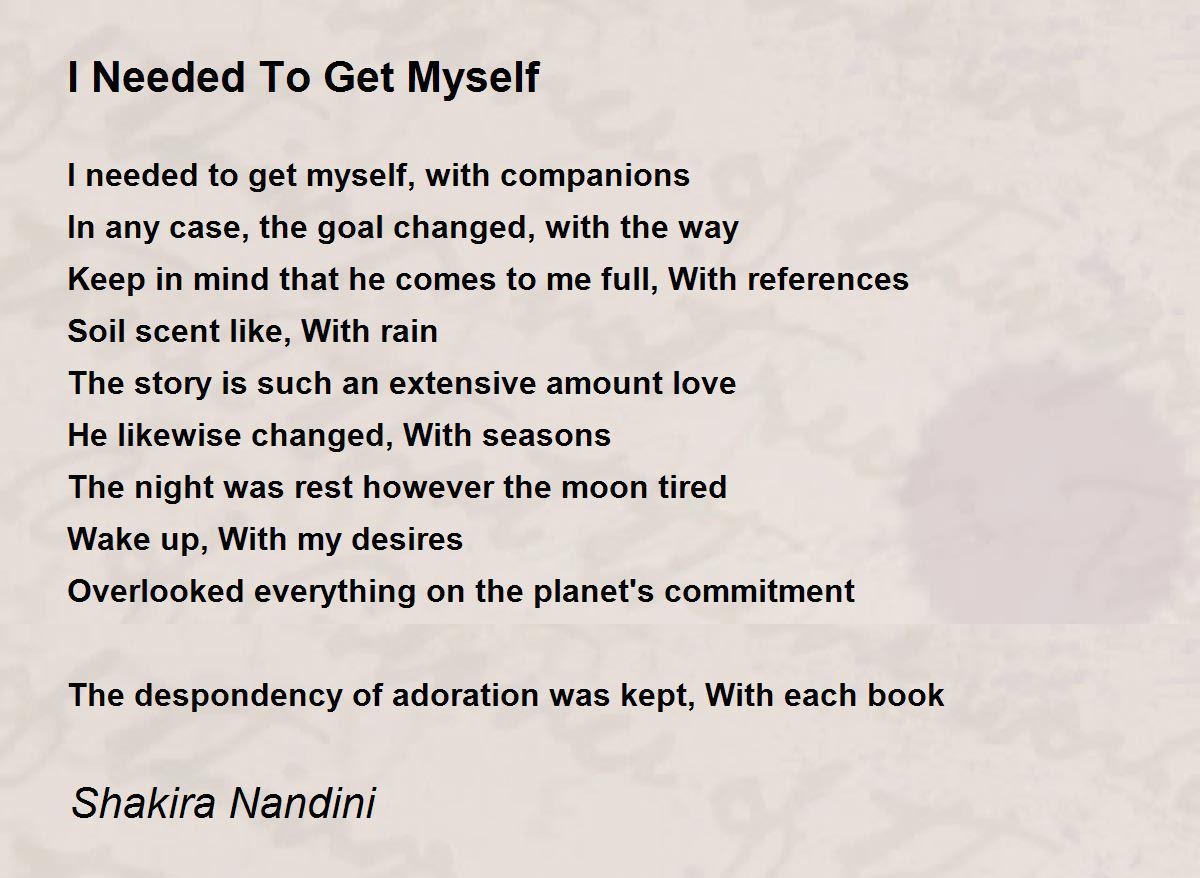 I Needed To Get Myself

I needed to get myself, with companions
In any case, the goal changed, with the way
Keep in mind that he comes to me full, With references
Soil scent like, With rain
The story is such an extensive amount love
He likewise changed, With seasons
The night was rest however the moon tired
Wake up, With my desires
Overlooked everything on the planet's commitment

The despondency of adoration was kept, With each book

Shakira Nandini